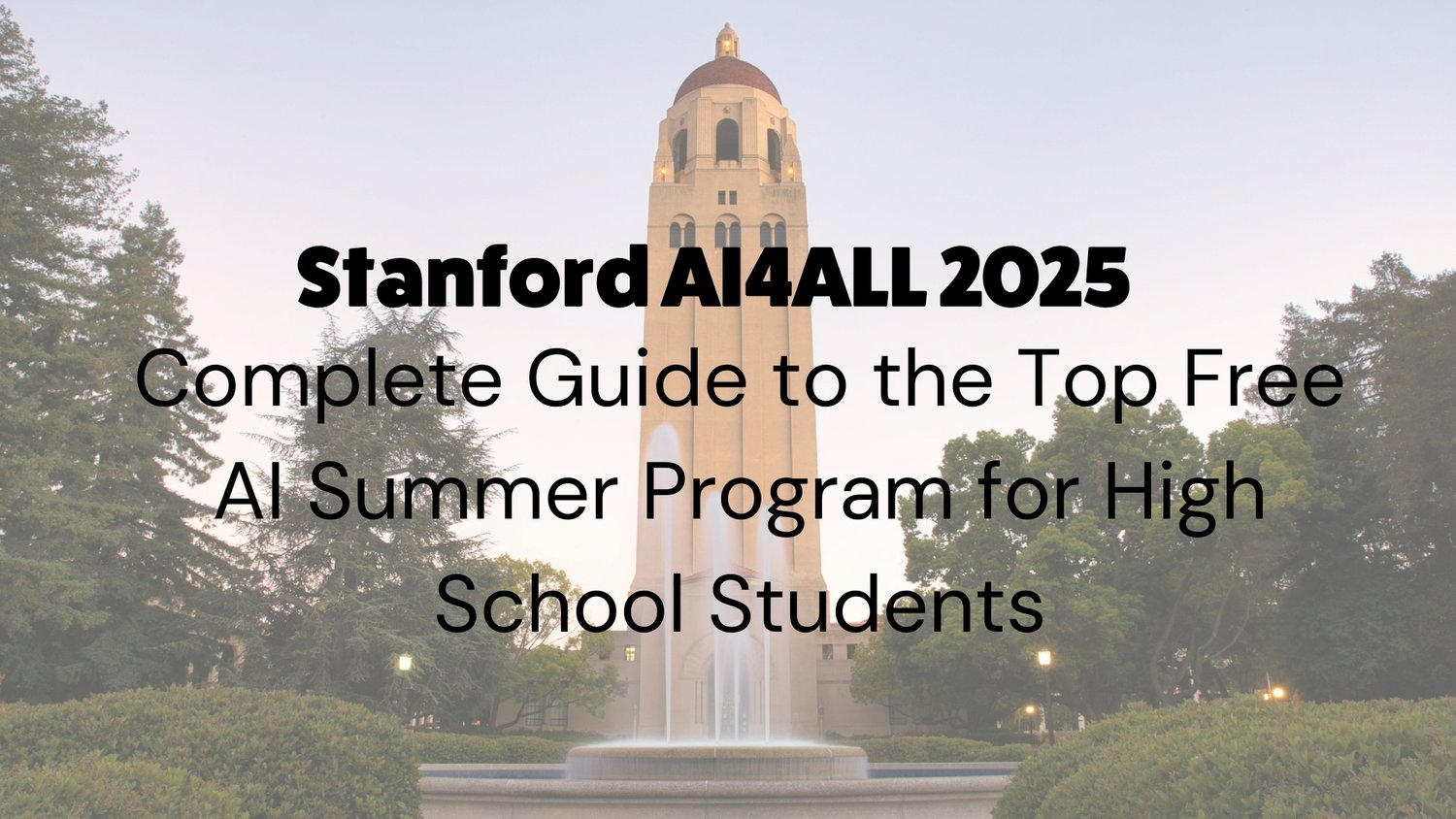 Stanford AI4ALL 2025

Complete Guide to the Top Free AI Summer Program for High School Students